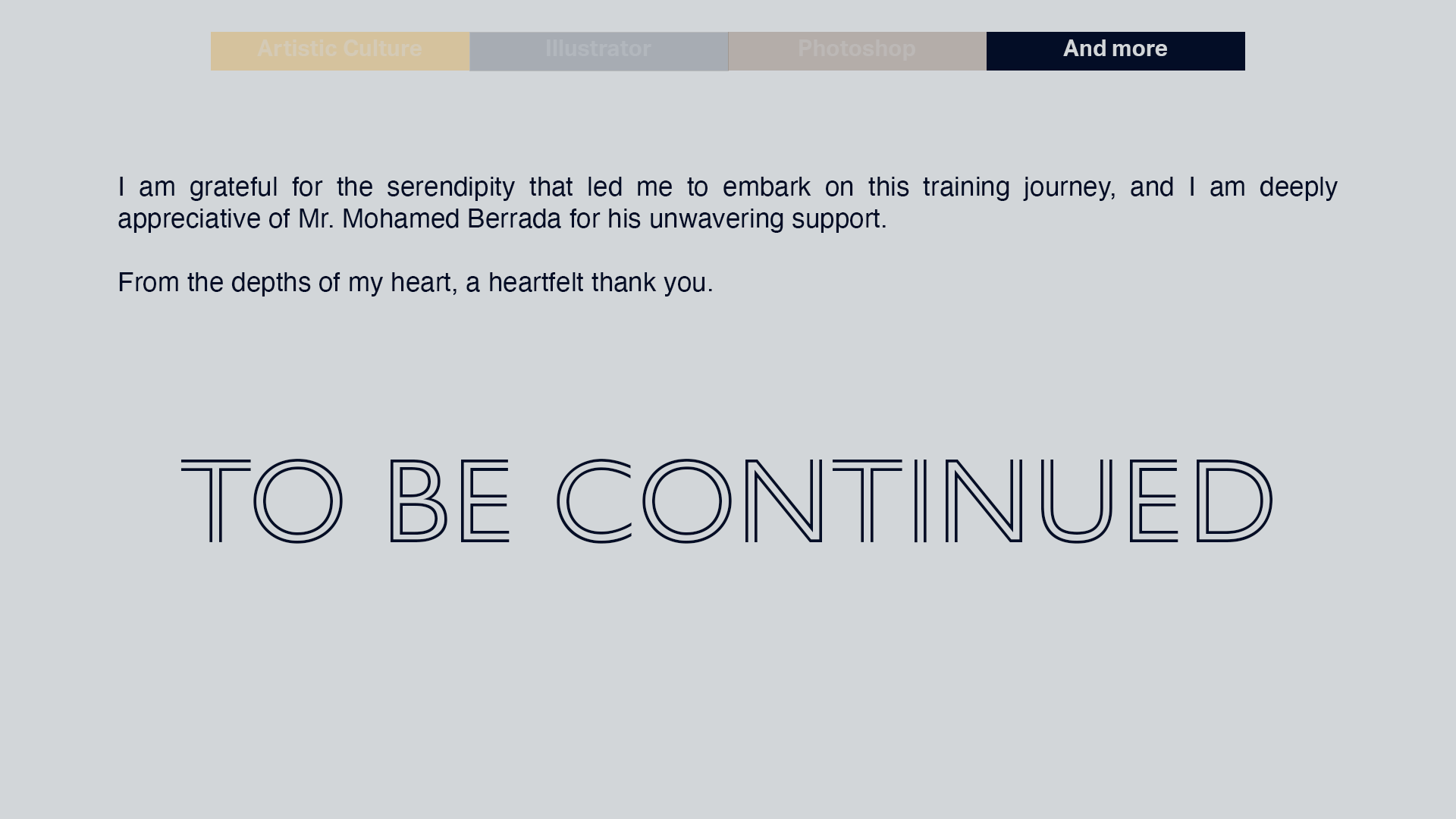 Artistic Culture Illustrator Photoshop And more

I am grateful for the serendipity that led me to embark on this training journey, and I am deeply appreciative of Mr. Mohamed Berrada for his unwavering support.

From the depths of my heart, a heartfelt thank you.

TO BE CONTINUED